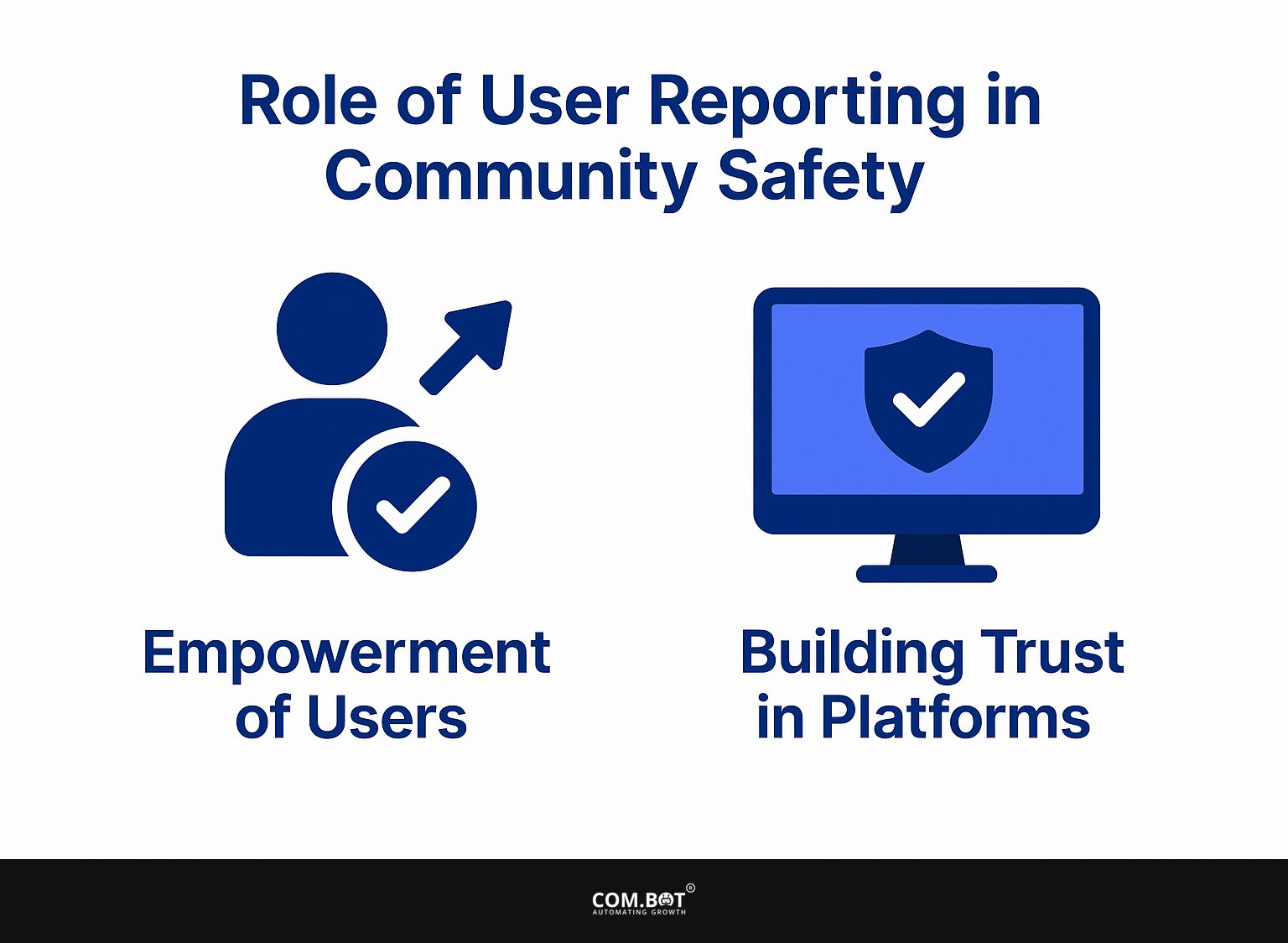 Role of User Reporting in Community Safety

Empowerment of Users

Building Trust in Platforms

COM.BOT®
AUTOMATING GROWTH